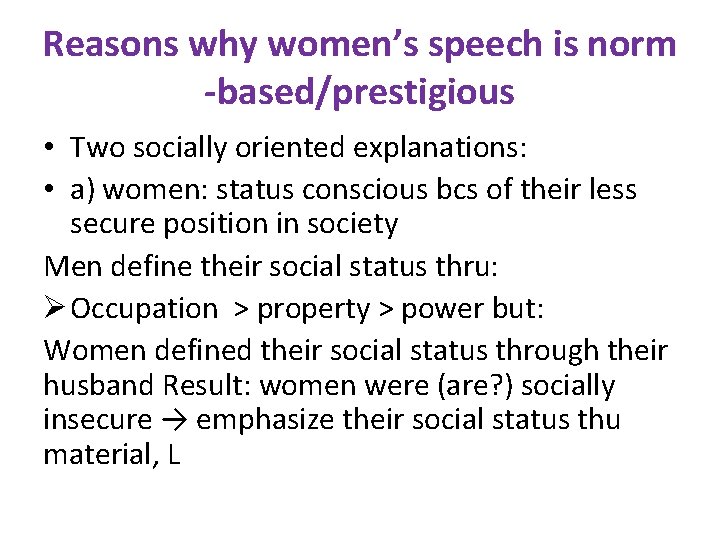 Reasons why women's speech is norm -based/prestigious

• Two socially oriented explanations:
• a) women: status conscious bcs of their less secure position in society

Men define their social status thru:

➢ Occupation > property > power but:

Women defined their social status through their husband Result: women were (are?) socially insecure → emphasize their social status thu material, L